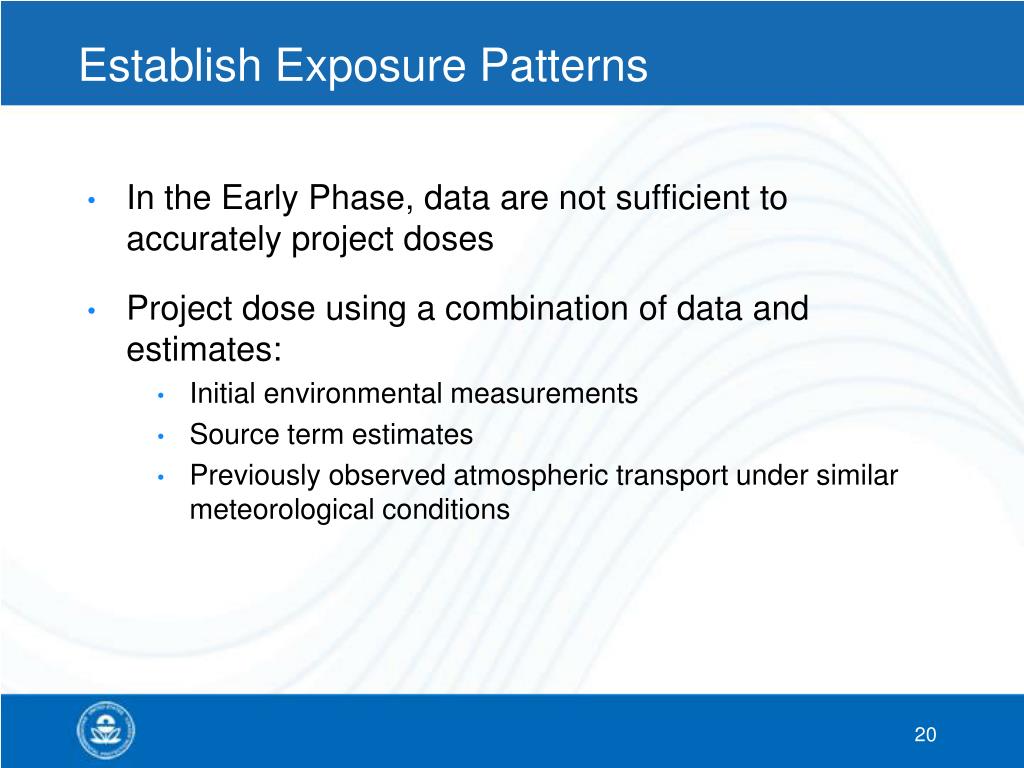 Establish Exposure Patterns

• In the Early Phase, data are not sufficient to accurately project doses

• Project dose using a combination of data and estimates:
  • Initial environmental measurements
  • Source term estimates
  • Previously observed atmospheric transport under similar meteorological conditions

20